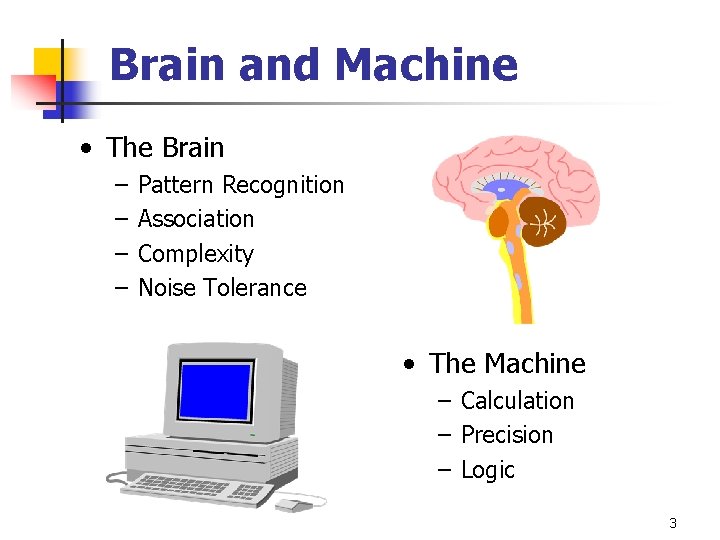 Brain and Machine

• The Brain
  – Pattern Recognition
  – Association
  – Complexity
  – Noise Tolerance

• The Machine
  – Calculation
  – Precision
  – Logic

3